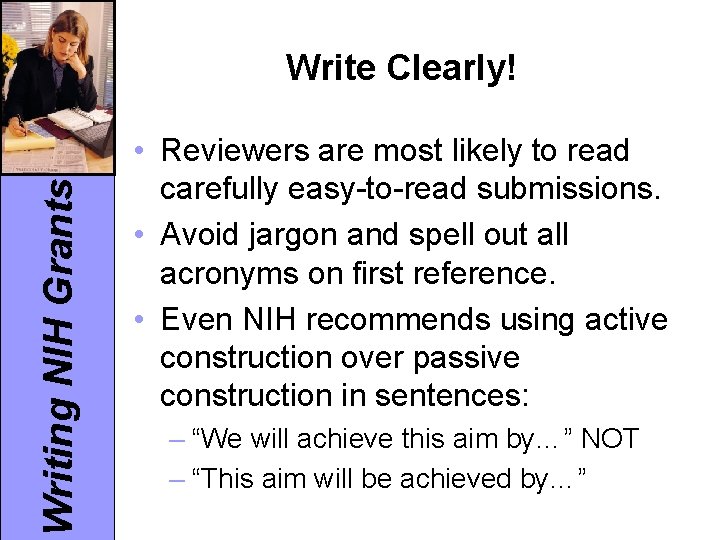 Writing NIH Grants

Write Clearly!

• Reviewers are most likely to read carefully easy-to-read submissions.
• Avoid jargon and spell out all acronyms on first reference.
• Even NIH recommends using active construction over passive construction in sentences:
– “We will achieve this aim by…” NOT
– “This aim will be achieved by…”